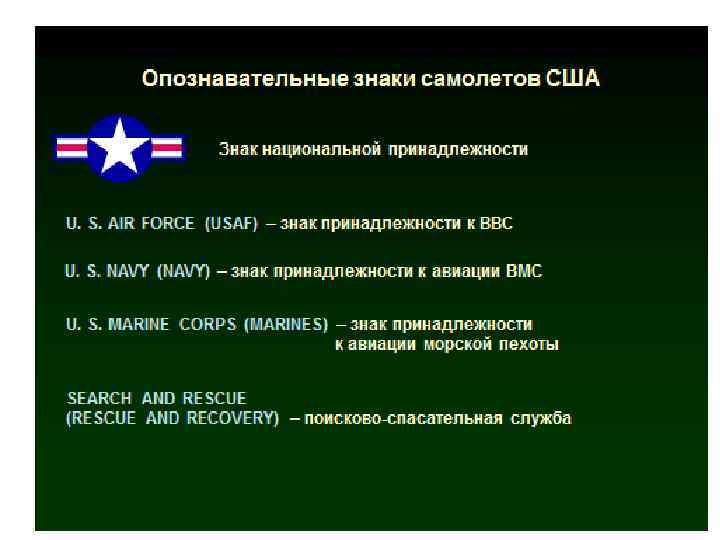 Опознавательные знаки самолетов США

Знак национальной принадлежности

U. S. AIR FORCE (USAF) – знак принадлежности к ВВС

U. S. NAVY (NAVY) – знак принадлежности к авиации ВМС

U. S. MARINE CORPS (MARINES) – знак принадлежности к авиации морской пехоты

SEARCH AND RESCUE
(RESCUE AND RECOVERY) – поисково-спасательная служба